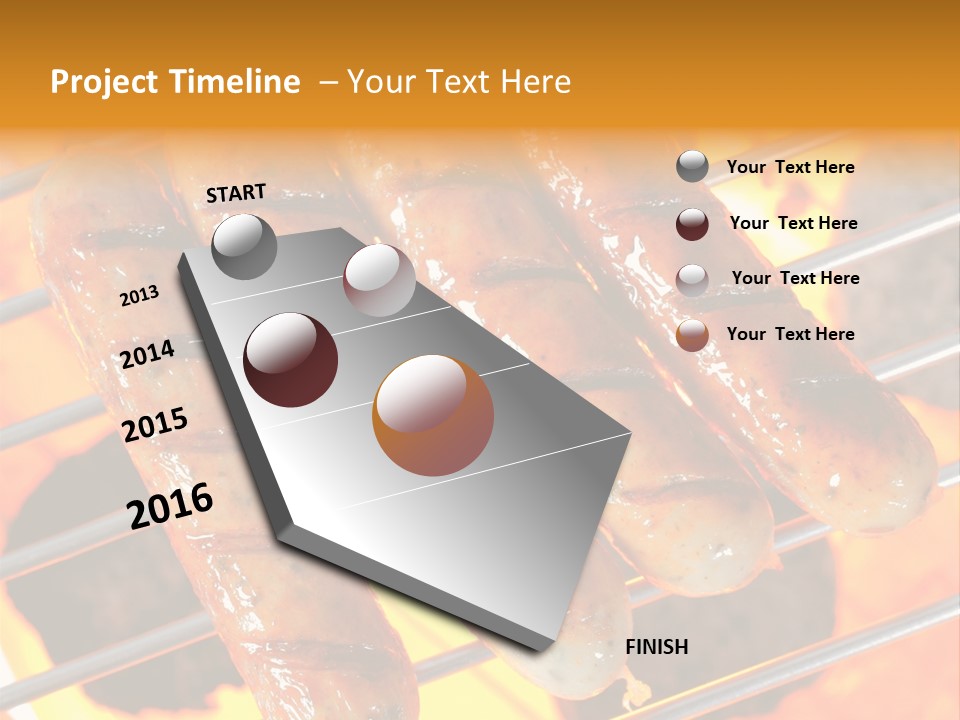 Project Timeline – Your Text Here

START

2013

2014

2015

2016

FINISH

Your Text Here

Your Text Here

Your Text Here

Your Text Here